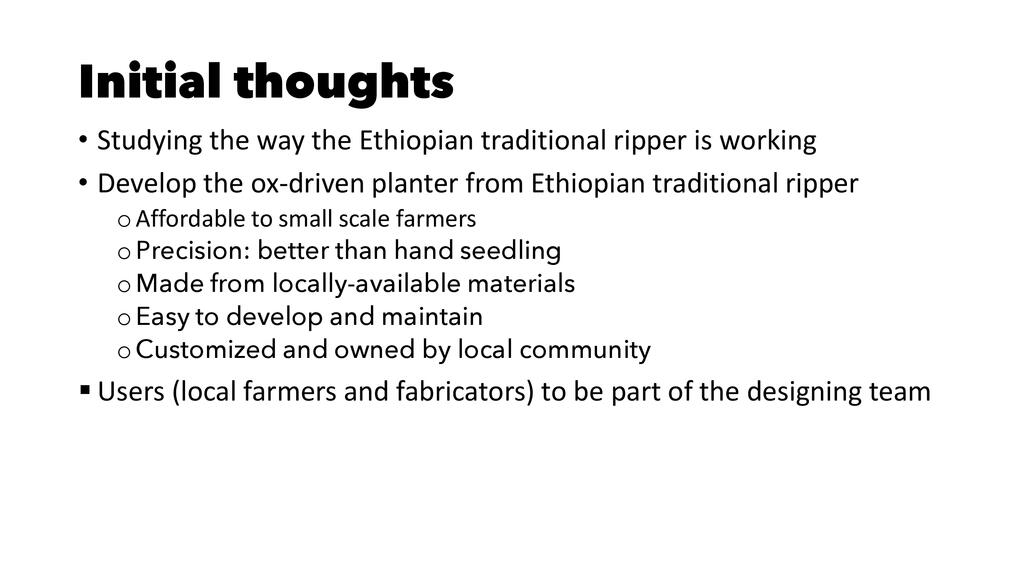 Initial thoughts

• Studying the way the Ethiopian traditional ripper is working

• Develop the ox-driven planter from Ethiopian traditional ripper

o Affordable to small scale farmers

o Precision: better than hand seedling

o Made from locally-available materials

o Easy to develop and maintain

o Customized and owned by local community

▪ Users (local farmers and fabricators) to be part of the designing team